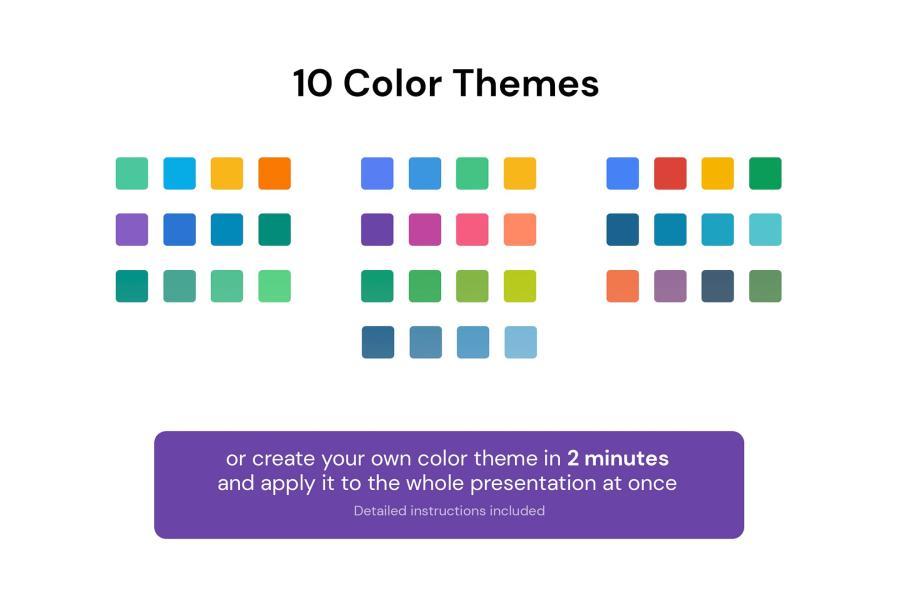 10 Color Themes

or create your own color theme in 2 minutes and apply it to the whole presentation at once

Detailed instructions included